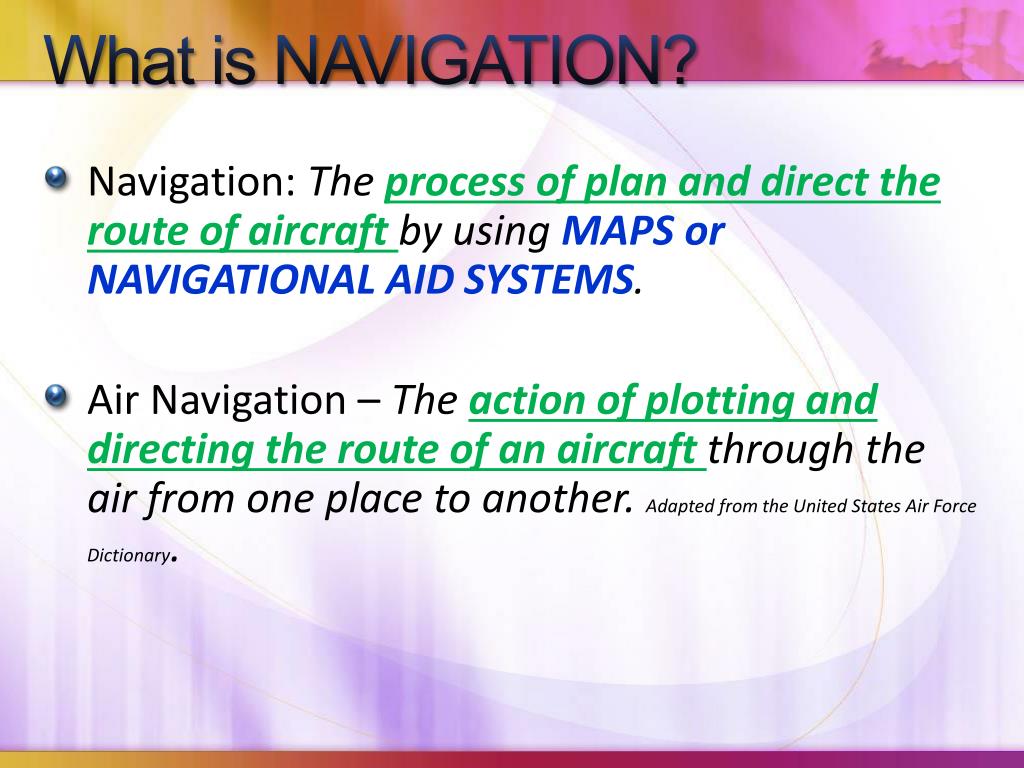 What is NAVIGATION?

Navigation: The process of plan and direct the route of aircraft by using MAPS or NAVIGATIONAL AID SYSTEMS.

Air Navigation – The action of plotting and directing the route of an aircraft through the air from one place to another. Adapted from the United States Air Force Dictionary.